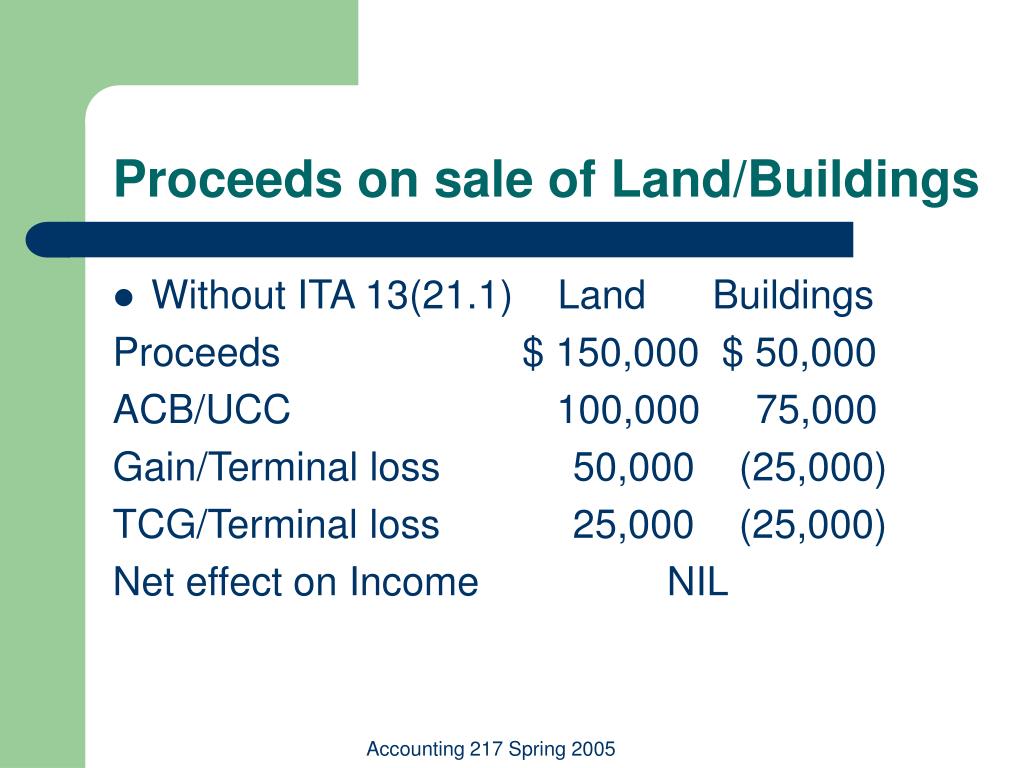 Proceeds on sale of Land/Buildings

| Without ITA 13(21.1) | Land | Buildings |
|---|---|---|
| Proceeds | \$ 150,000 | \$ 50,000 |
| ACB/UCC | 100,000 | 75,000 |
| Gain/Terminal loss | 50,000 | (25,000) |
| TCG/Terminal loss | 25,000 | (25,000) |
| Net effect on Income | NIL | |

Accounting 217 Spring 2005